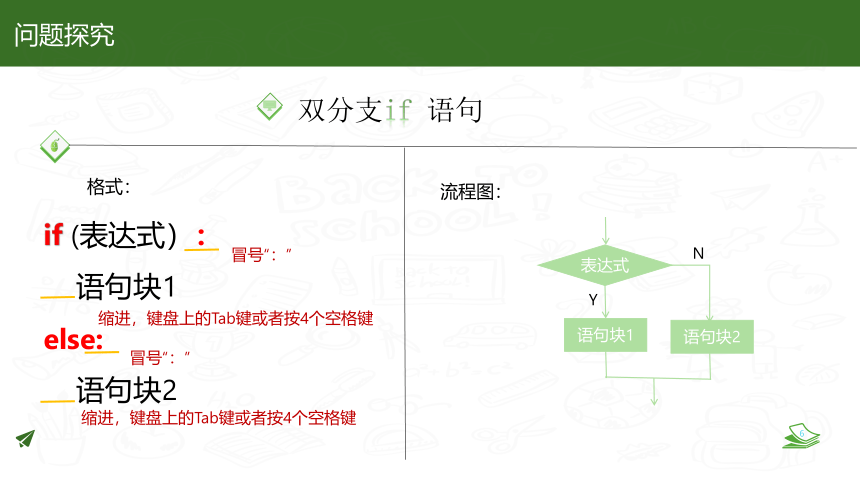 问题探究

双分支if 语句

格式：

if (表达式) :
冒号“：”

语句块1
缩进，键盘上的Tab键或者按4个空格键

else:
冒号“：”

语句块2
缩进，键盘上的Tab键或者按4个空格键

流程图：

表达式
N
Y
语句块1
语句块2

6